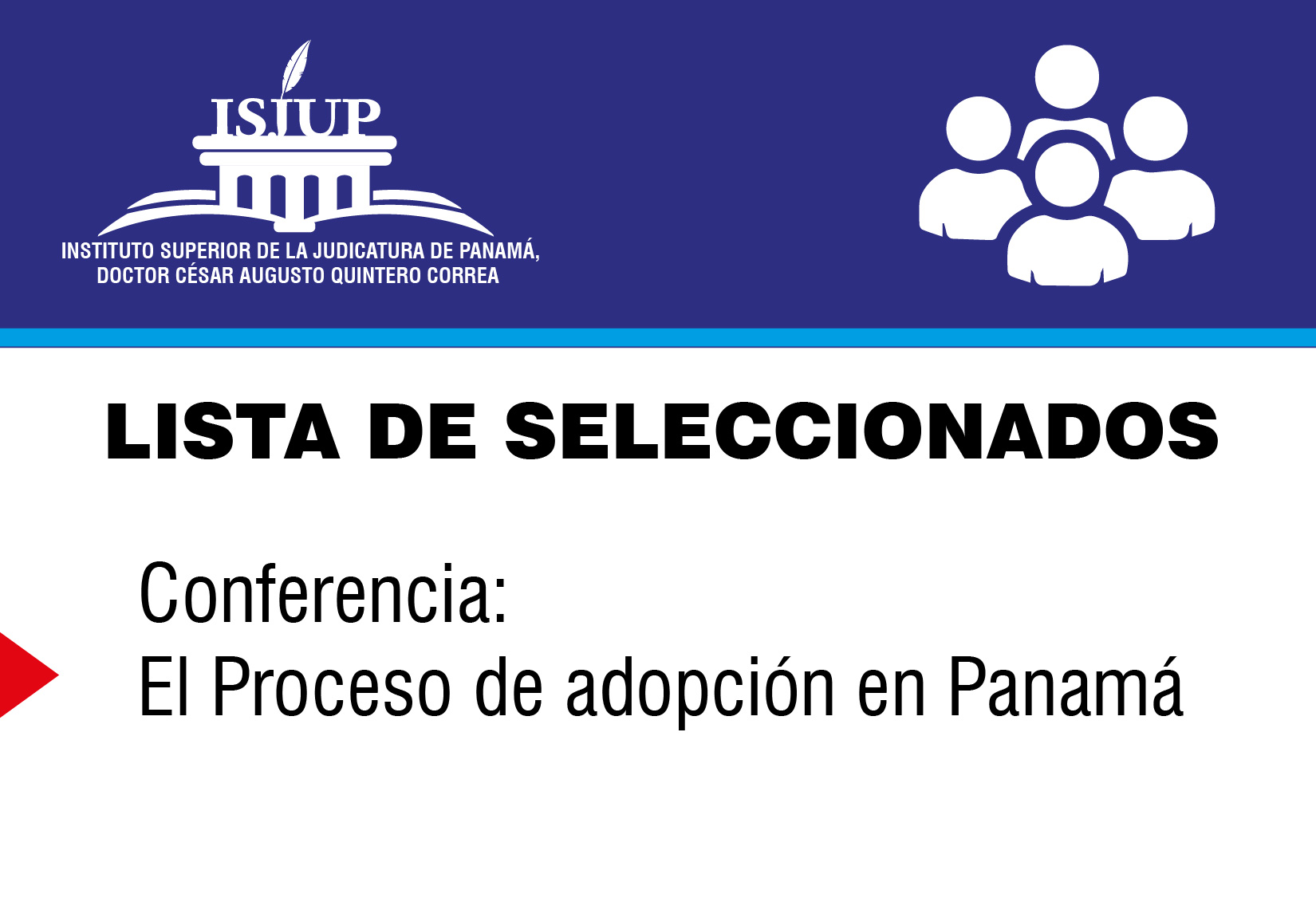 ISJUP
INSTITUTO SUPERIOR DE LA JUDICATURA DE PANAMÁ,
DOCTOR CÉSAR AUGUSTO QUINTERO CORREA

LISTA DE SELECCIONADOS

Conferencia:
El Proceso de adopción en Panamá